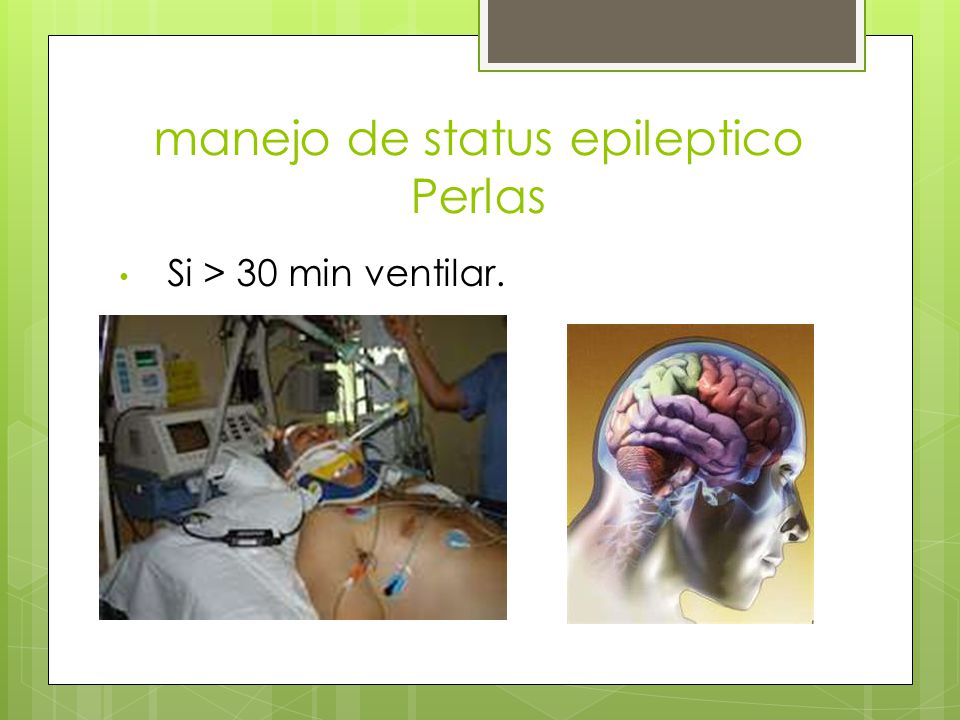 manejo de status epileptico
Perlas

• Si > 30 min ventilar.